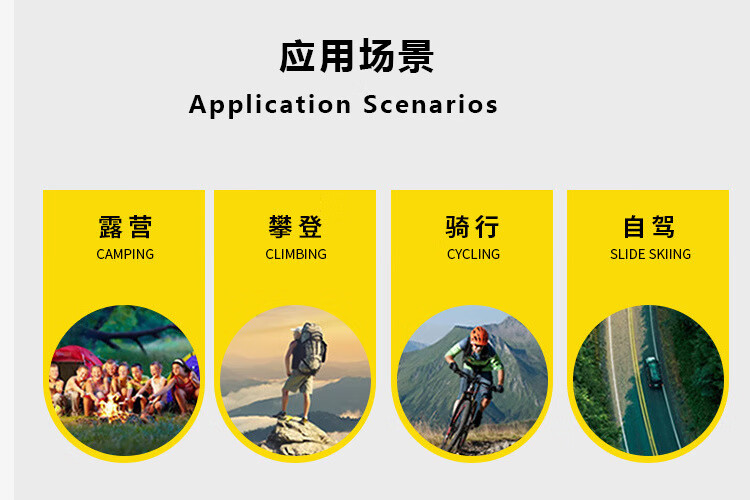 应用场景
Application Scenarios

露营
CAMPING

攀登
CLIMBING

骑行
CYCLING

自驾
SLIDE SKIING